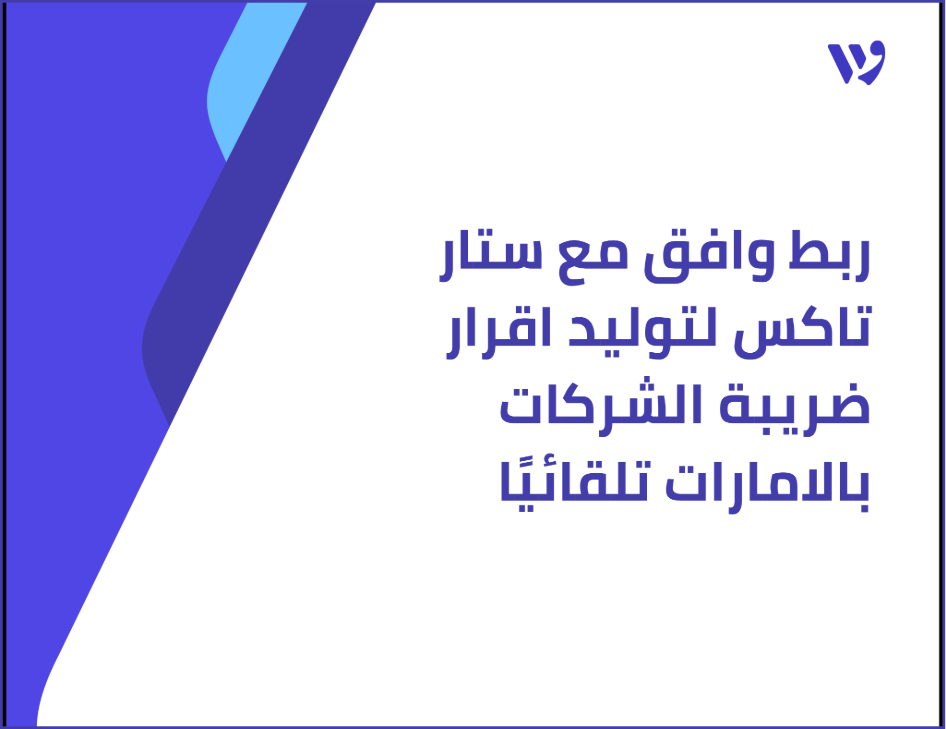 ربط وافق مع ستار تاكس لتوليد اقرار ضريبة الشركات بالامارات تلقائيًا